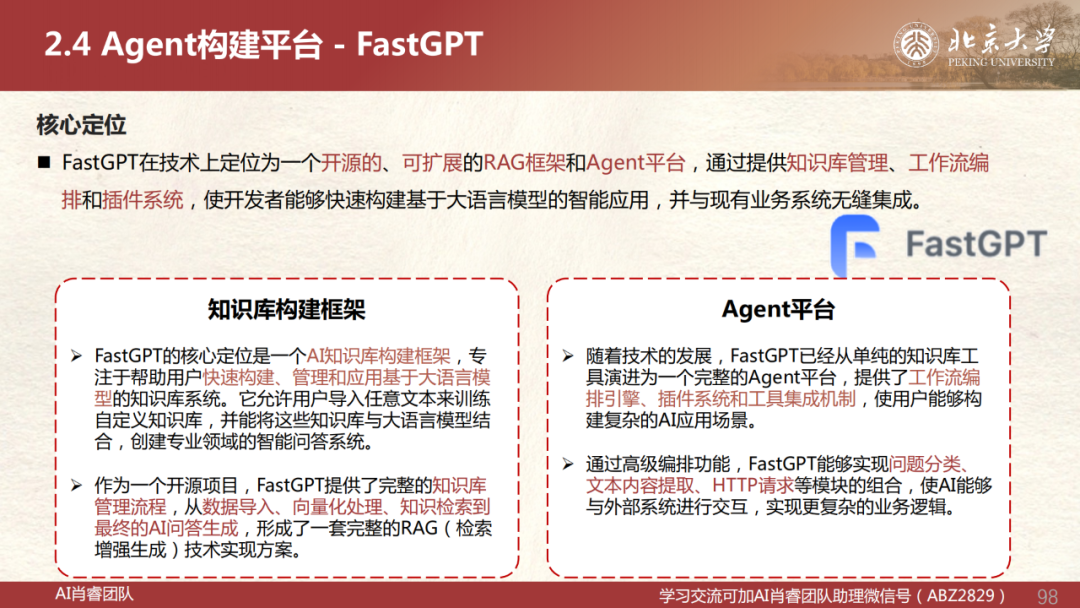 2.4 Agent构建平台 - FastGPT

北京大学
PEKING UNIVERSITY

核心定位

■ FastGPT在技术上定位为一个开源的、可扩展的RAG框架和Agent平台，通过提供知识库管理、工作流编排和插件系统，使开发者能够快速构建基于大语言模型的智能应用，并与现有业务系统无缝集成。

FastGPT

知识库构建框架

➢ FastGPT的核心定位是一个AI知识库构建框架，专注于帮助用户快速构建、管理和应用基于大语言模型的知识库系统。它允许用户导入任意文本来训练自定义知识库，并能将这些知识库与大语言模型结合，创建专业领域的智能问答系统。

➢ 作为一个开源项目，FastGPT提供了完整的知识库管理流程，从数据导入、向量化处理、知识检索到最终的AI问答生成，形成了一套完整的RAG（检索增强生成）技术实现方案。

Agent平台

➢ 随着技术的发展，FastGPT已经从单纯的知识库工具演进为一个完整的Agent平台，提供了工作流编排引擎、插件系统和工具集成机制，使用户能够构建复杂的AI应用场景。

➢ 通过高级编排功能，FastGPT能够实现问题分类、文本内容提取、HTTP请求等模块的组合，使AI能够与外部系统进行交互，实现更复杂的业务逻辑。

AI肖睿团队

学习交流可加AI肖睿团队助理微信号（ABZ2829） 98